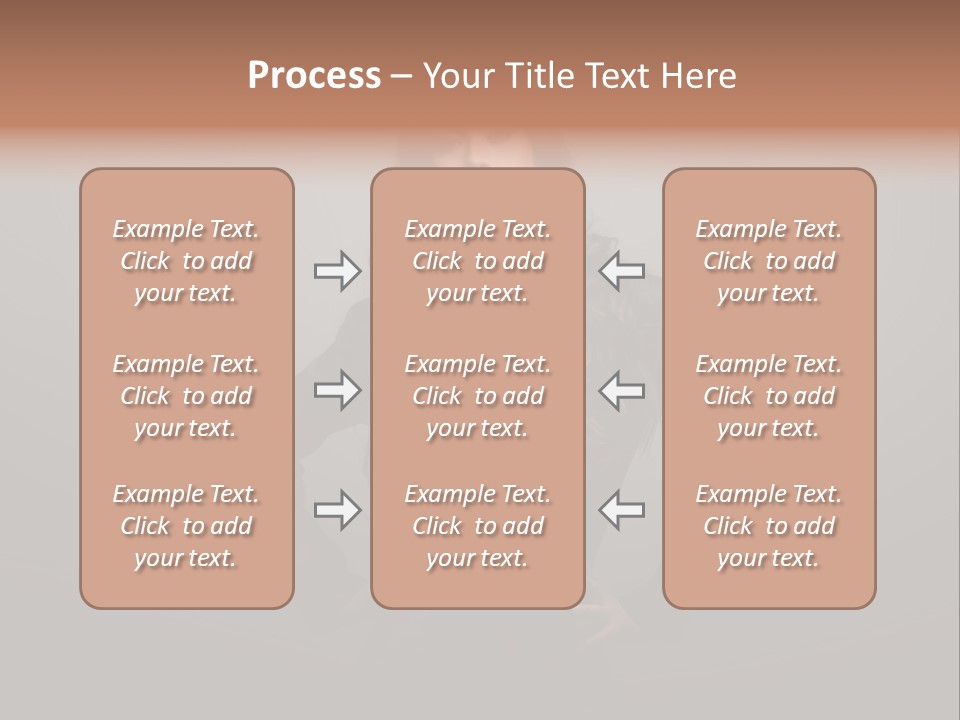 Process – Your Title Text Here

Example Text. Click to add your text.

Example Text. Click to add your text.

Example Text. Click to add your text.

Example Text. Click to add your text.

Example Text. Click to add your text.

Example Text. Click to add your text.

Example Text. Click to add your text.

Example Text. Click to add your text.

Example Text. Click to add your text.